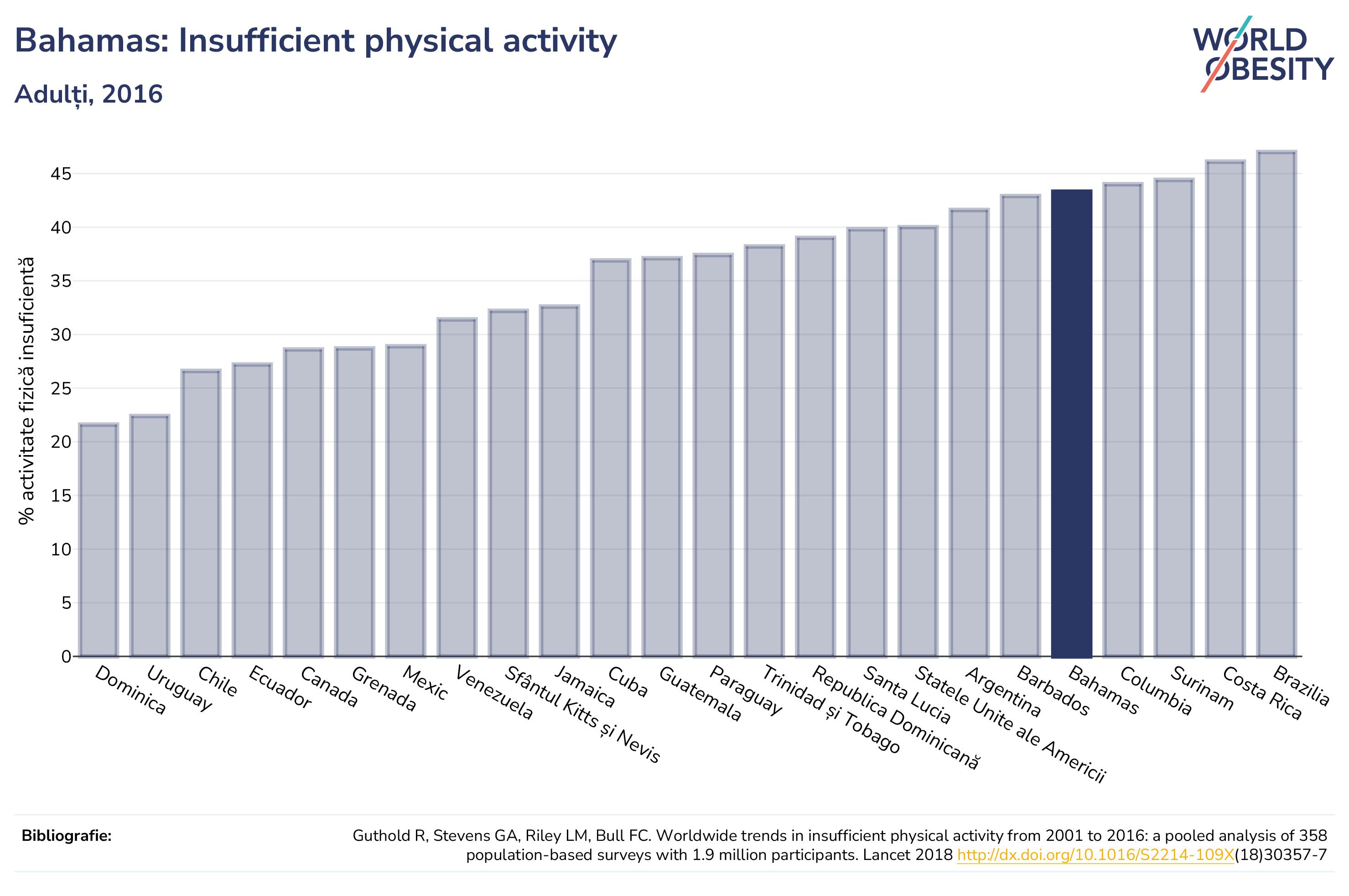 Bahamas: Insufficient physical activity

Adulți, 2016

WORLD OBESITY

% activitate fizică insuficientă

45
40
35
30
25
20
15
10
5
0

Dominica
Uruguay
Chile
Ecuador
Canada
Grenada
Mexic
Venezuela
Sfântul Kitts și Nevis
Jamaica
Cuba
Guatemala
Paraguay
Trinidad și Tobago
Republica Dominicană
Santa Lucia
Statele Unite ale Americii
Argentina
Barbados
Bahamas
Columbia
Surinam
Costa Rica
Brazilia

Bibliografie:

Guthold R, Stevens GA, Riley LM, Bull FC. Worldwide trends in insufficient physical activity from 2001 to 2016: a pooled analysis of 358 population-based surveys with 1.9 million participants. Lancet 2018 http://dx.doi.org/10.1016/S2214-109X(18)30357-7